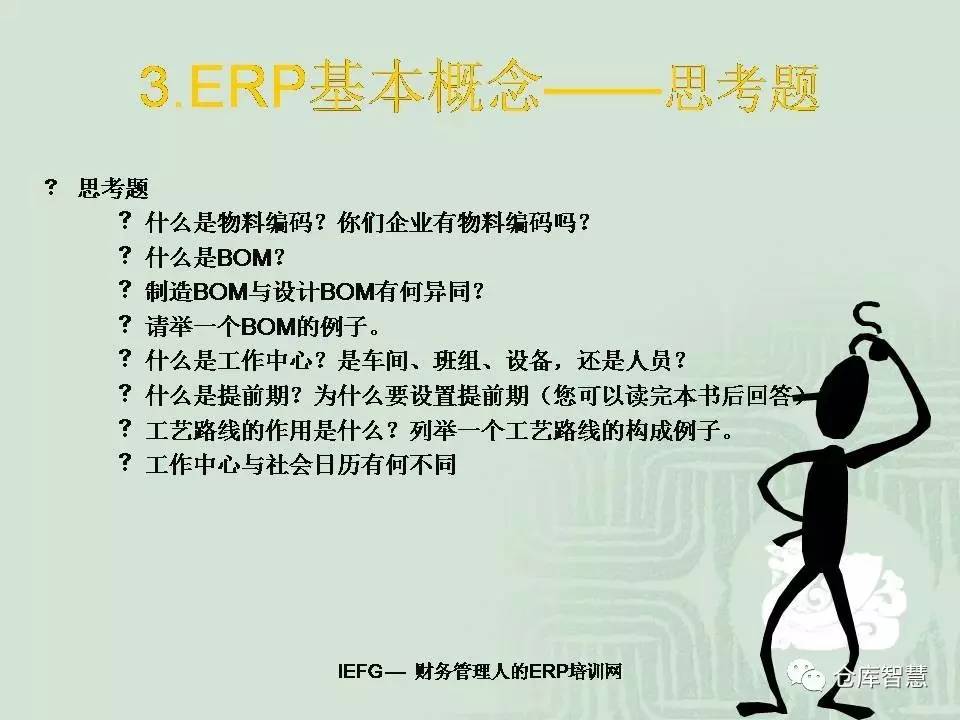 3.ERP基本概念——思考题

? 思考题

? 什么是物料编码？你们企业有物料编码吗？

? 什么是BOM？

? 制造BOM与设计BOM有何异同？

? 请举一个BOM的例子。

? 什么是工作中心？是车间、班组、设备，还是人员？

? 什么是提前期？为什么要设置提前期（您可以读完本书后回答）

? 工艺路线的作用是什么？列举一个工艺路线的构成例子。

? 工作中心与社会日历有何不同

IEFG— 财务管理人的ERP培训网

仓库智慧